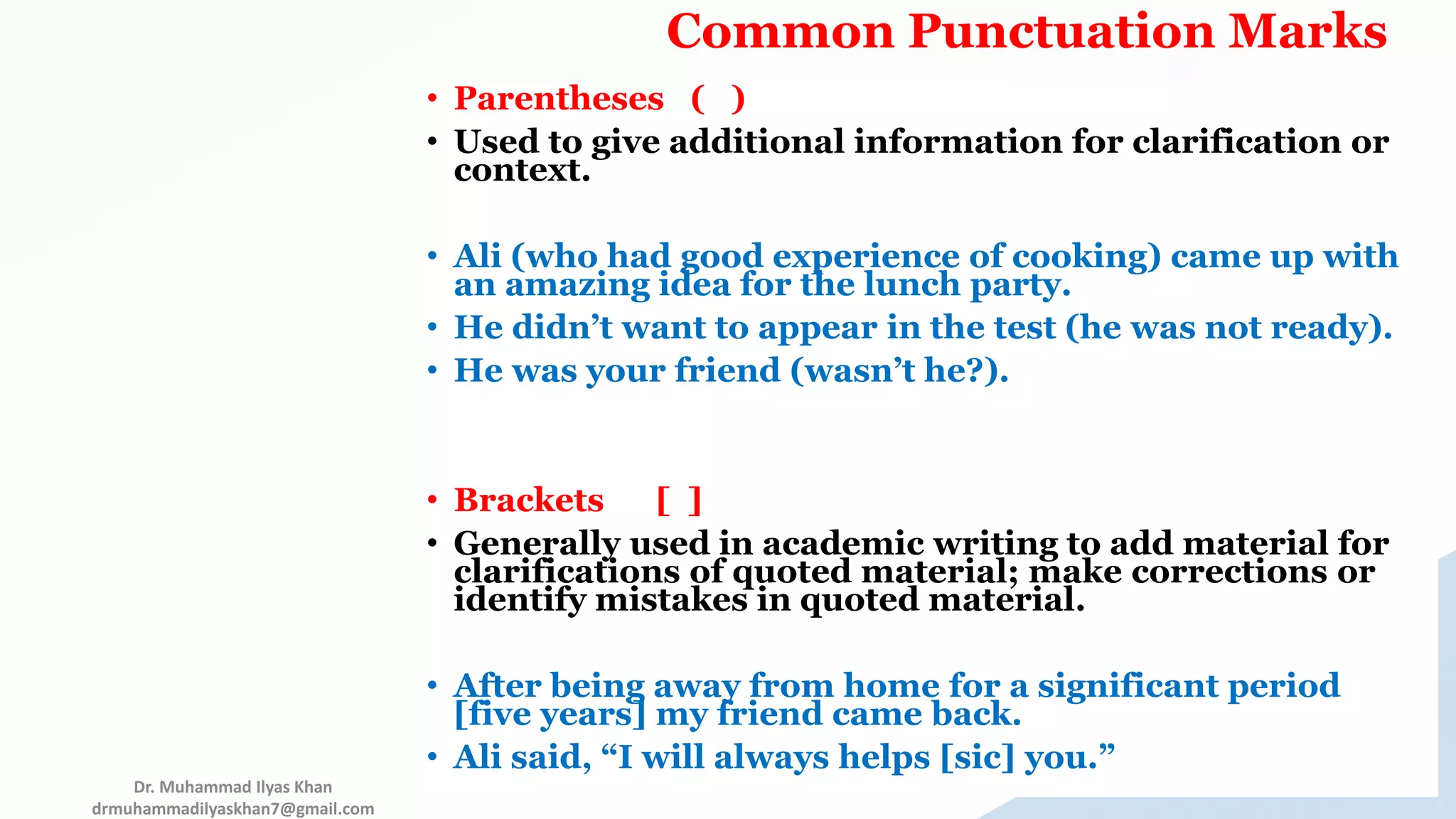 Common Punctuation Marks

• Parentheses ( )
• Used to give additional information for clarification or context.

• Ali (who had good experience of cooking) came up with an amazing idea for the lunch party.
• He didn’t want to appear in the test (he was not ready).
• He was your friend (wasn’t he?).

• Brackets [ ]
• Generally used in academic writing to add material for clarifications of quoted material; make corrections or identify mistakes in quoted material.

• After being away from home for a significant period [five years] my friend came back.
• Ali said, “I will always helps [sic] you.”

Dr. Muhammad Ilyas Khan
drmuhammadilyaskhan7@gmail.com